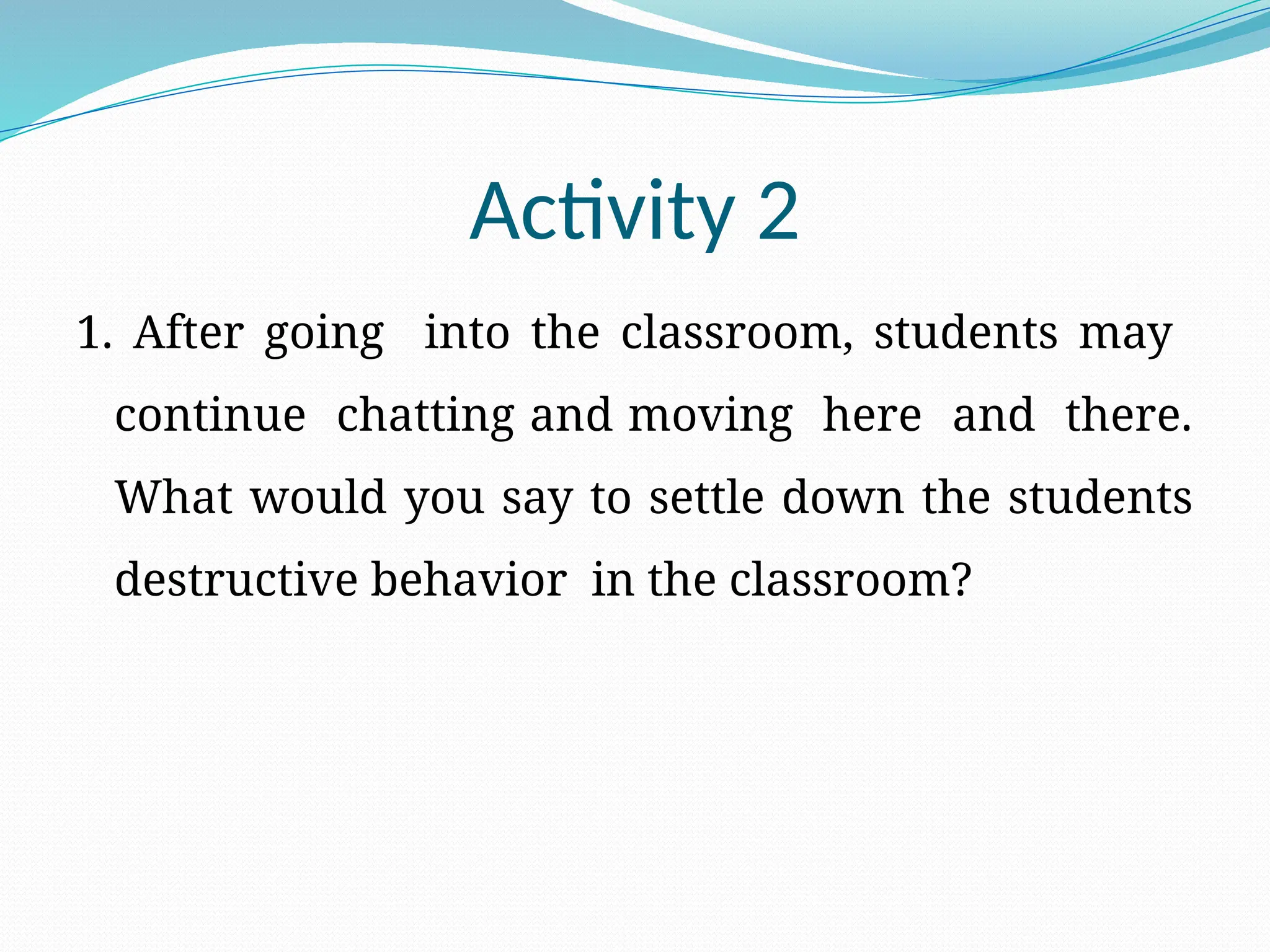 Activity 2

1. After going into the classroom, students may continue chatting and moving here and there. What would you say to settle down the students destructive behavior in the classroom?